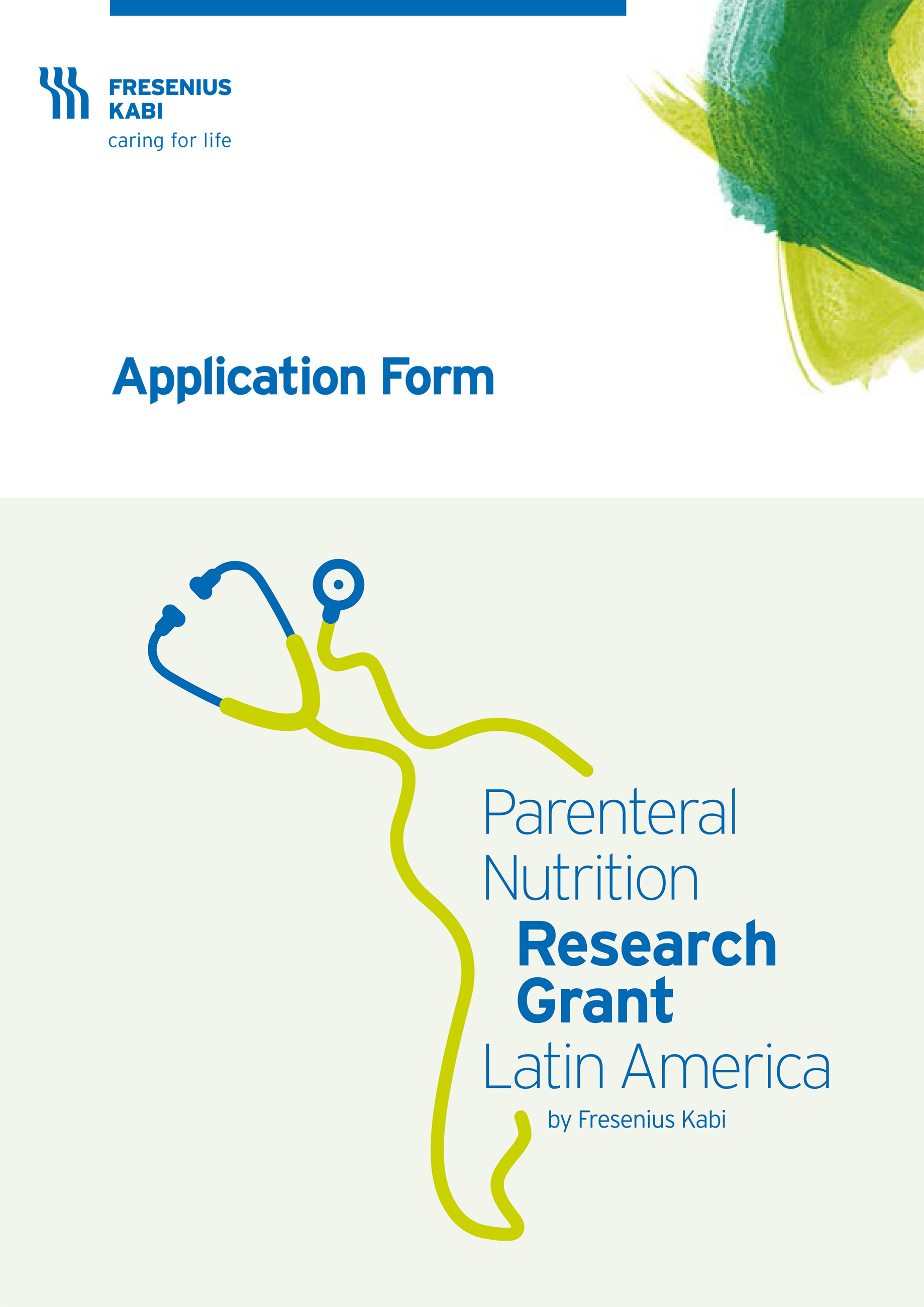 FRESENIUS
KABI
caring for life

Application Form

Parenteral
Nutrition
Research
Grant
Latin America
by Fresenius Kabi